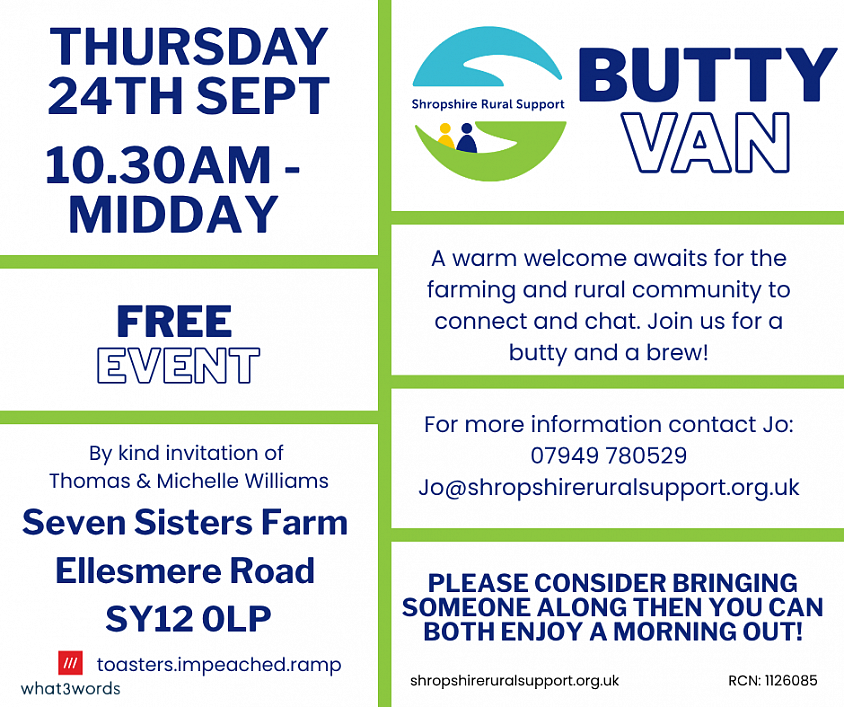 THURSDAY 24TH SEPT

10.30AM - MIDDAY

FREE
EVENT

By kind invitation of
Thomas & Michelle Williams

Seven Sisters Farm
Ellesmere Road
SY12 0LP

///
toasters.impeached.ramp
what3words

Shropshire Rural Support

BUTTY
VAN

A warm welcome awaits for the farming and rural community to connect and chat. Join us for a butty and a brew!

For more information contact Jo:
07949 780529
Jo@shropshireruralsupport.org.uk

PLEASE CONSIDER BRINGING SOMEONE ALONG THEN YOU CAN BOTH ENJOY A MORNING OUT!

shropshireruralsupport.org.uk

RCN: 1126085